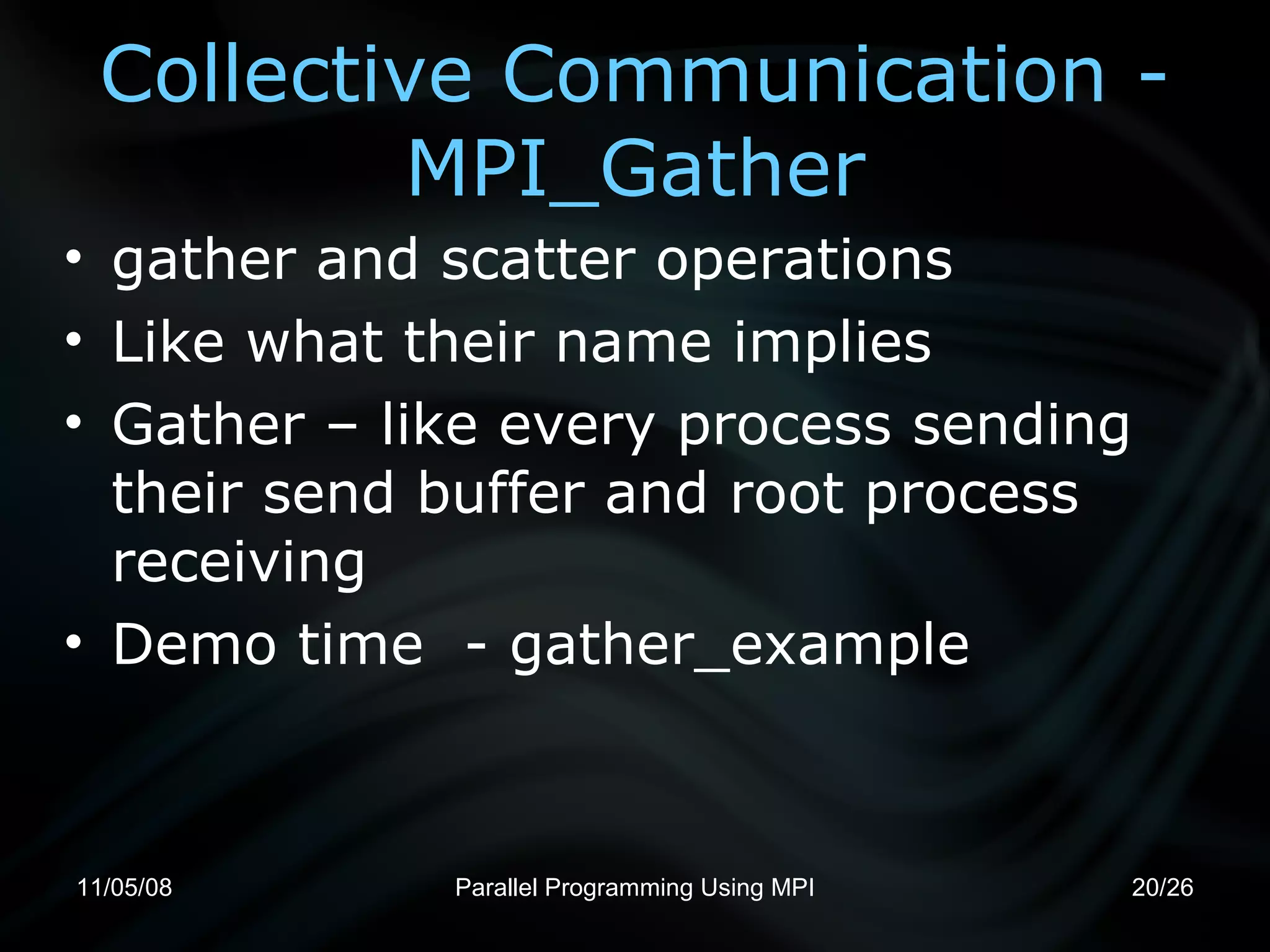 Collective Communication - MPI_Gather

• gather and scatter operations
• Like what their name implies
• Gather – like every process sending their send buffer and root process receiving
• Demo time  - gather_example

11/05/08
Parallel Programming Using MPI
20/26